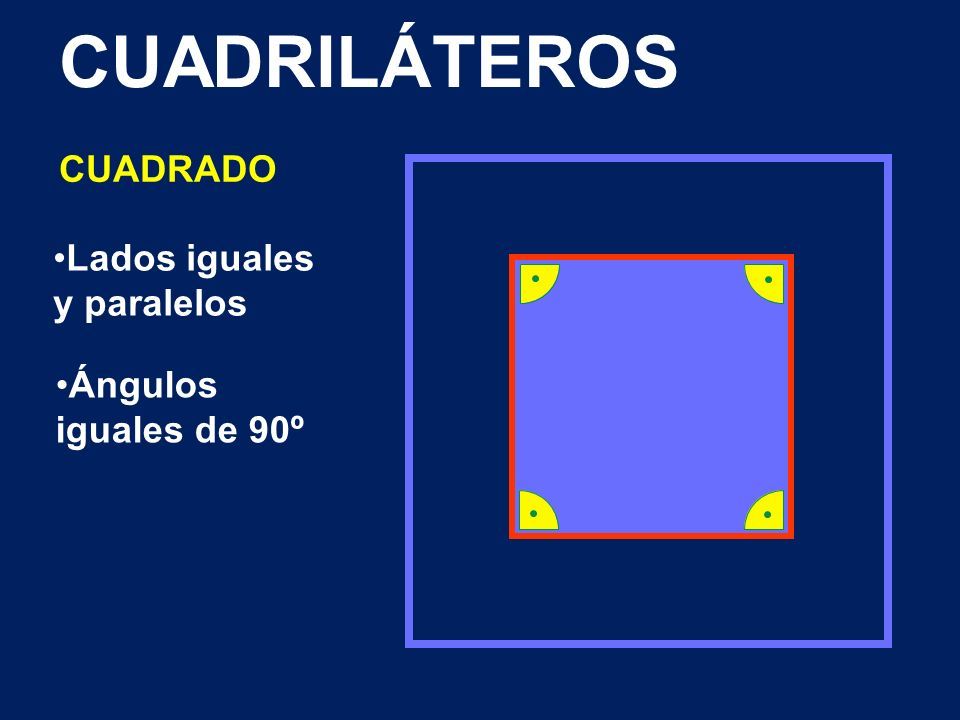 CUADRILÁTEROS

CUADRADO

•Lados iguales y paralelos

•Ángulos iguales de 90º